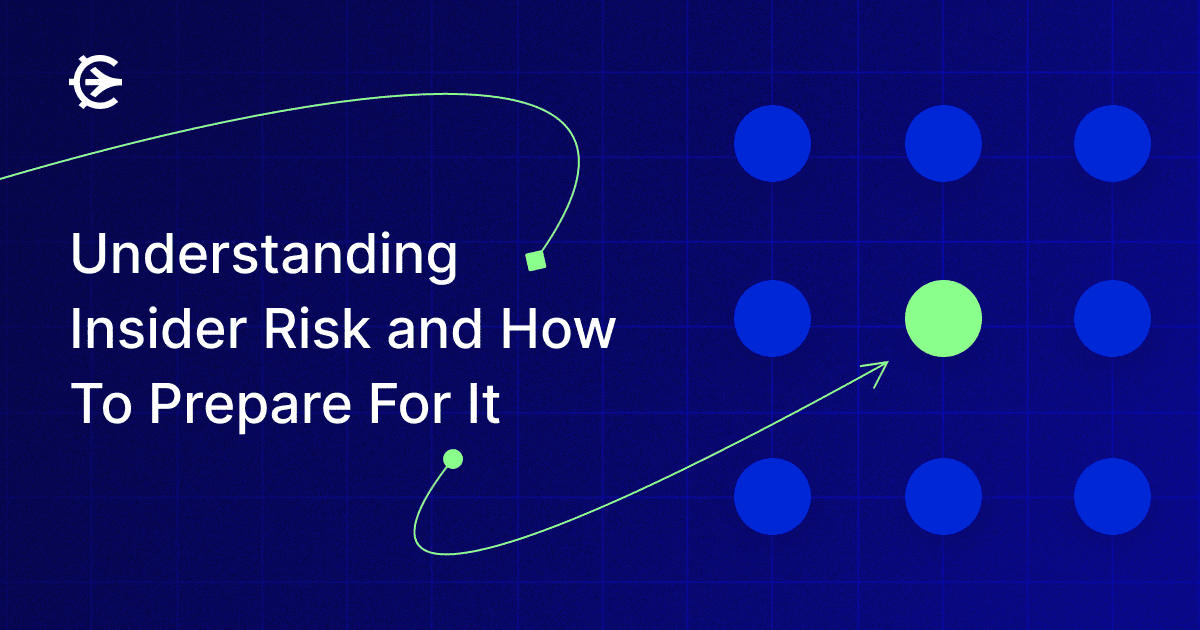 Understanding Insider Risk and How To Prepare For It